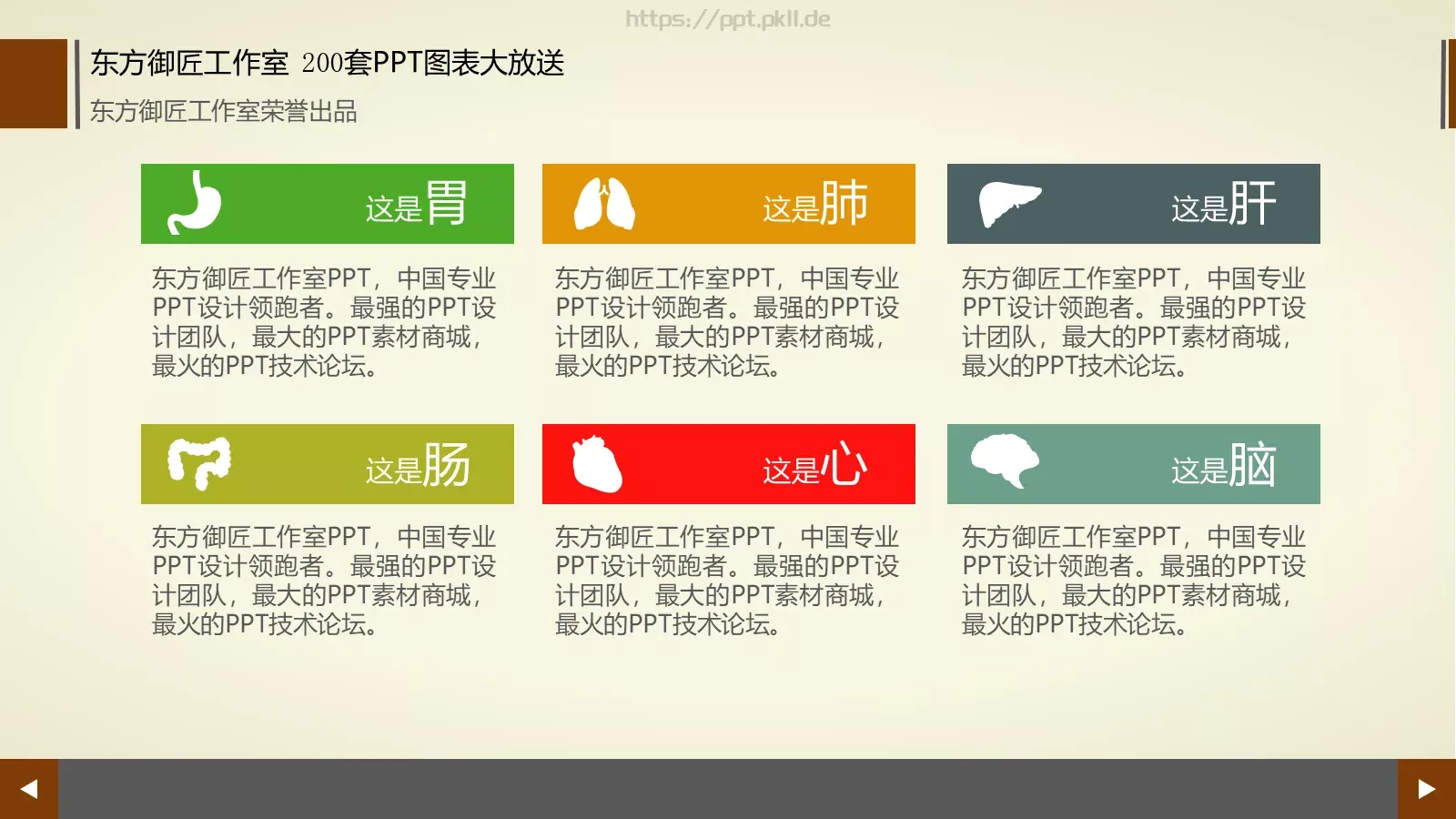 https://ppt.pkll.de

东方御匠工作室 200套PPT图表大放送

东方御匠工作室荣誉出品

这是胃

东方御匠工作室PPT，中国专业PPT设计领跑者。最强的PPT设计团队，最大的PPT素材商城，最火的PPT技术论坛。

这是肺

东方御匠工作室PPT，中国专业PPT设计领跑者。最强的PPT设计团队，最大的PPT素材商城，最火的PPT技术论坛。

这是肝

东方御匠工作室PPT，中国专业PPT设计领跑者。最强的PPT设计团队，最大的PPT素材商城，最火的PPT技术论坛。

这是肠

东方御匠工作室PPT，中国专业PPT设计领跑者。最强的PPT设计团队，最大的PPT素材商城，最火的PPT技术论坛。

这是心

东方御匠工作室PPT，中国专业PPT设计领跑者。最强的PPT设计团队，最大的PPT素材商城，最火的PPT技术论坛。

这是脑

东方御匠工作室PPT，中国专业PPT设计领跑者。最强的PPT设计团队，最大的PPT素材商城，最火的PPT技术论坛。